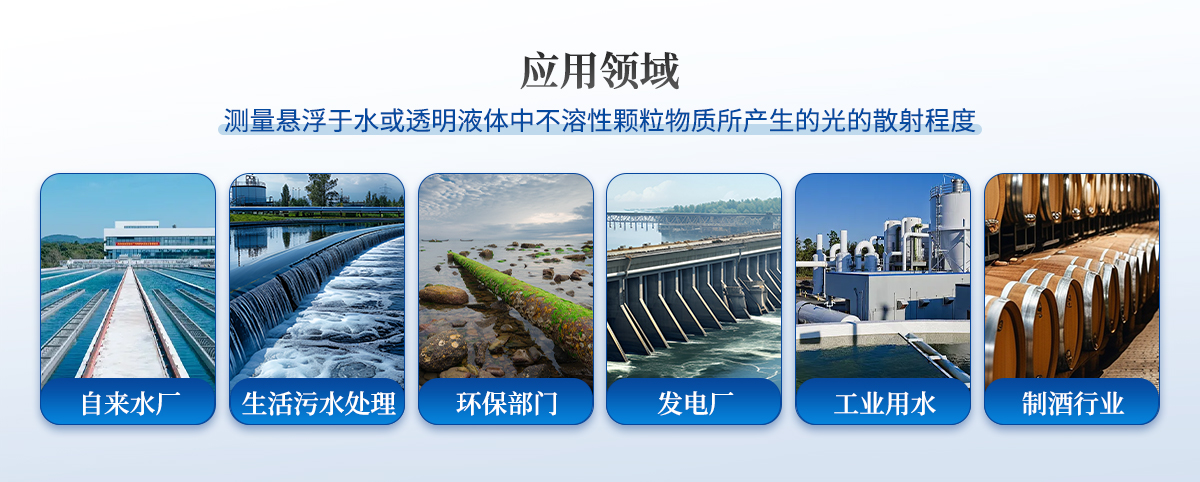 应用领域

测量悬浮于水或透明液体中不溶性颗粒物质所产生的光的散射程度

自来水厂

生活污水处理

环保部门

发电厂

工业用水

制酒行业